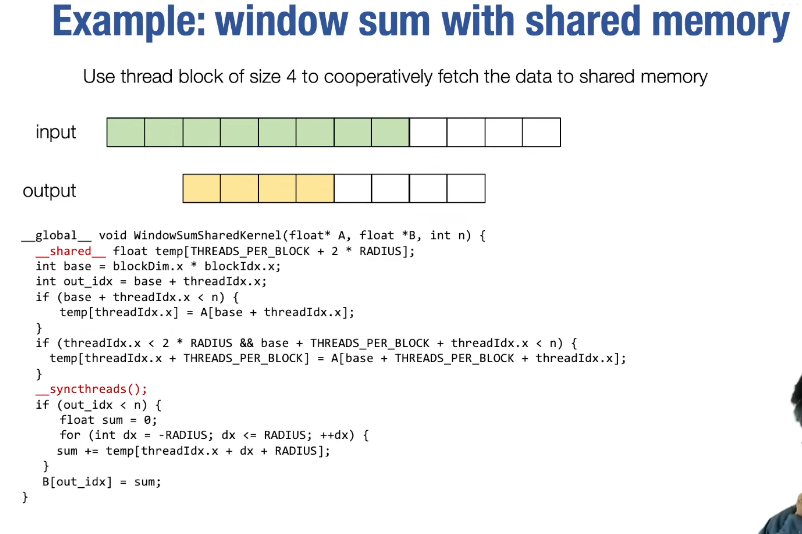 Example: window sum with shared memory

Use thread block of size 4 to cooperatively fetch the data to shared memory

input

output

__global__ void WindowSumSharedKernel(float* A, float *B, int n) {
  __shared__ float temp[THREADS_PER_BLOCK + 2 * RADIUS];
  int base = blockDim.x * blockIdx.x;
  int out_idx = base + threadIdx.x;
  if (base + threadIdx.x < n) {
     temp[threadIdx.x] = A[base + threadIdx.x];
  }
  if (threadIdx.x < 2 * RADIUS && base + THREADS_PER_BLOCK + threadIdx.x < n) {
    temp[threadIdx.x + THREADS_PER_BLOCK] = A[base + THREADS_PER_BLOCK + threadIdx.x];
  }
  __syncthreads();
  if (out_idx < n) {
     float sum = 0;
     for (int dx = -RADIUS; dx <= RADIUS; ++dx) {
    sum += temp[threadIdx.x + dx + RADIUS];
   }
   B[out_idx] = sum;
}